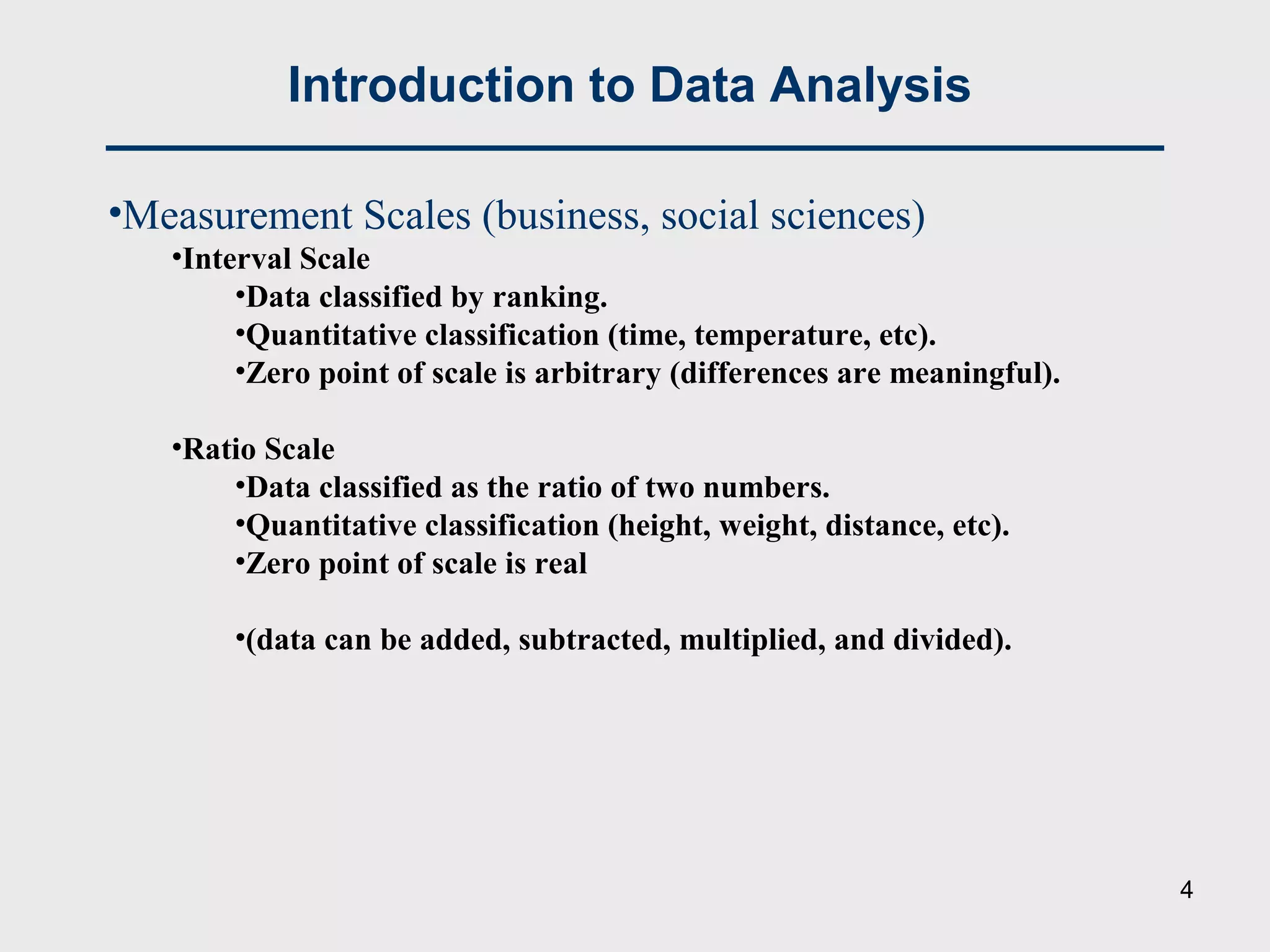 Introduction to Data Analysis

•Measurement Scales (business, social sciences)

•Interval Scale

•Data classified by ranking.

•Quantitative classification (time, temperature, etc).

•Zero point of scale is arbitrary (differences are meaningful).

•Ratio Scale

•Data classified as the ratio of two numbers.

•Quantitative classification (height, weight, distance, etc).

•Zero point of scale is real

•(data can be added, subtracted, multiplied, and divided).

4